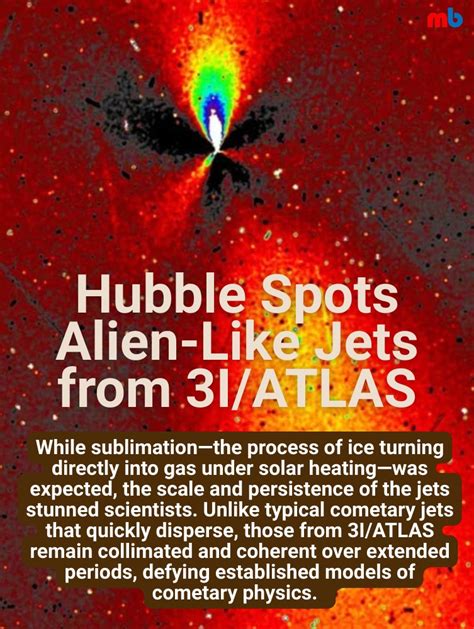 mb

Hubble Spots Alien-Like Jets from 3I/ATLAS

While sublimation—the process of ice turning directly into gas under solar heating—was expected, the scale and persistence of the jets stunned scientists. Unlike typical cometary jets that quickly disperse, those from 3I/ATLAS remain collimated and coherent over extended periods, defying established models of cometary physics.